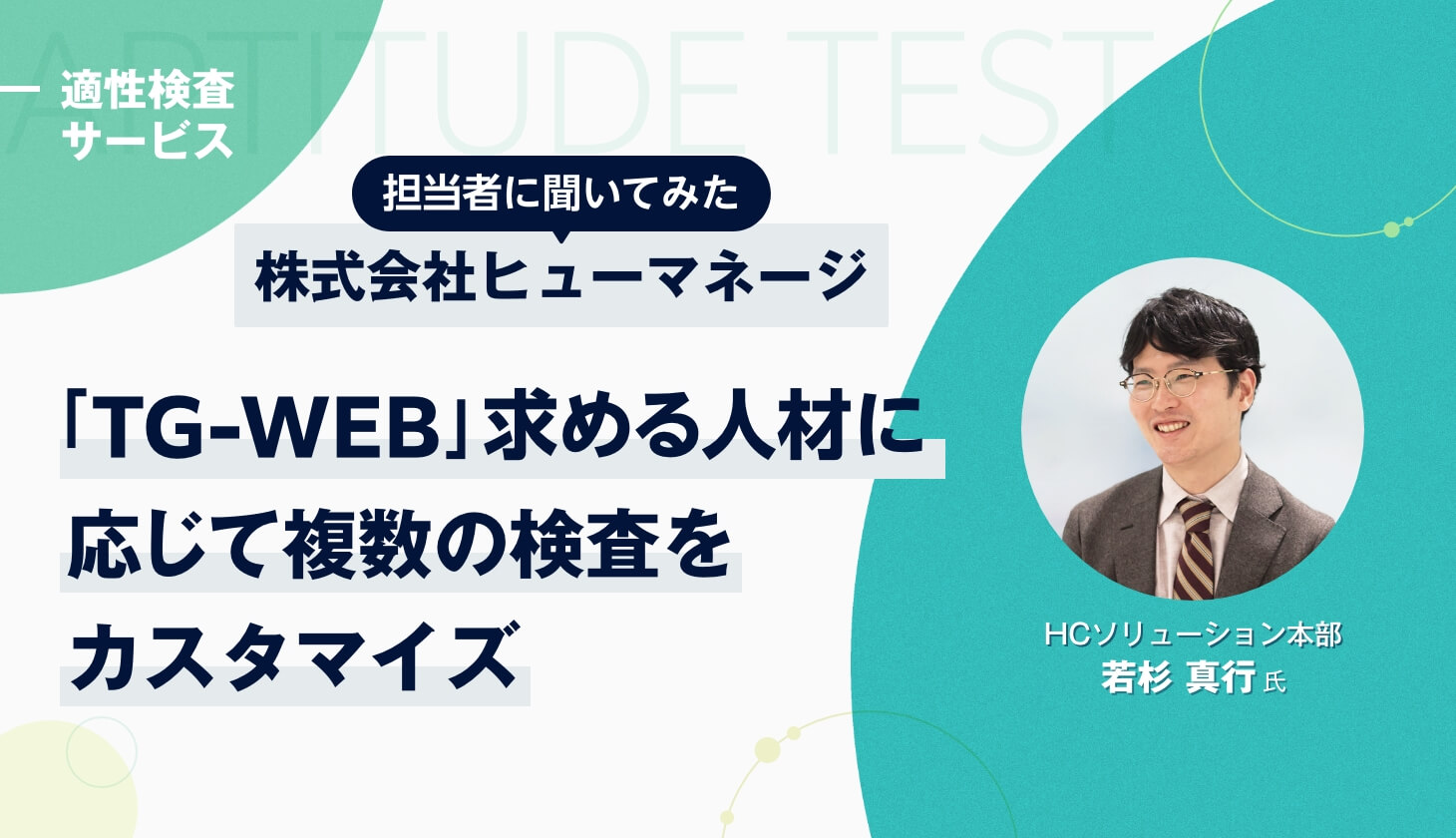 APTITUDE TEST

適性検査サービス

担当者に聞いてみた

株式会社ヒューマネージ

「TG-WEB」求める人材に応じて複数の検査をカスタマイズ

HCソリューション本部
若杉 真行 氏